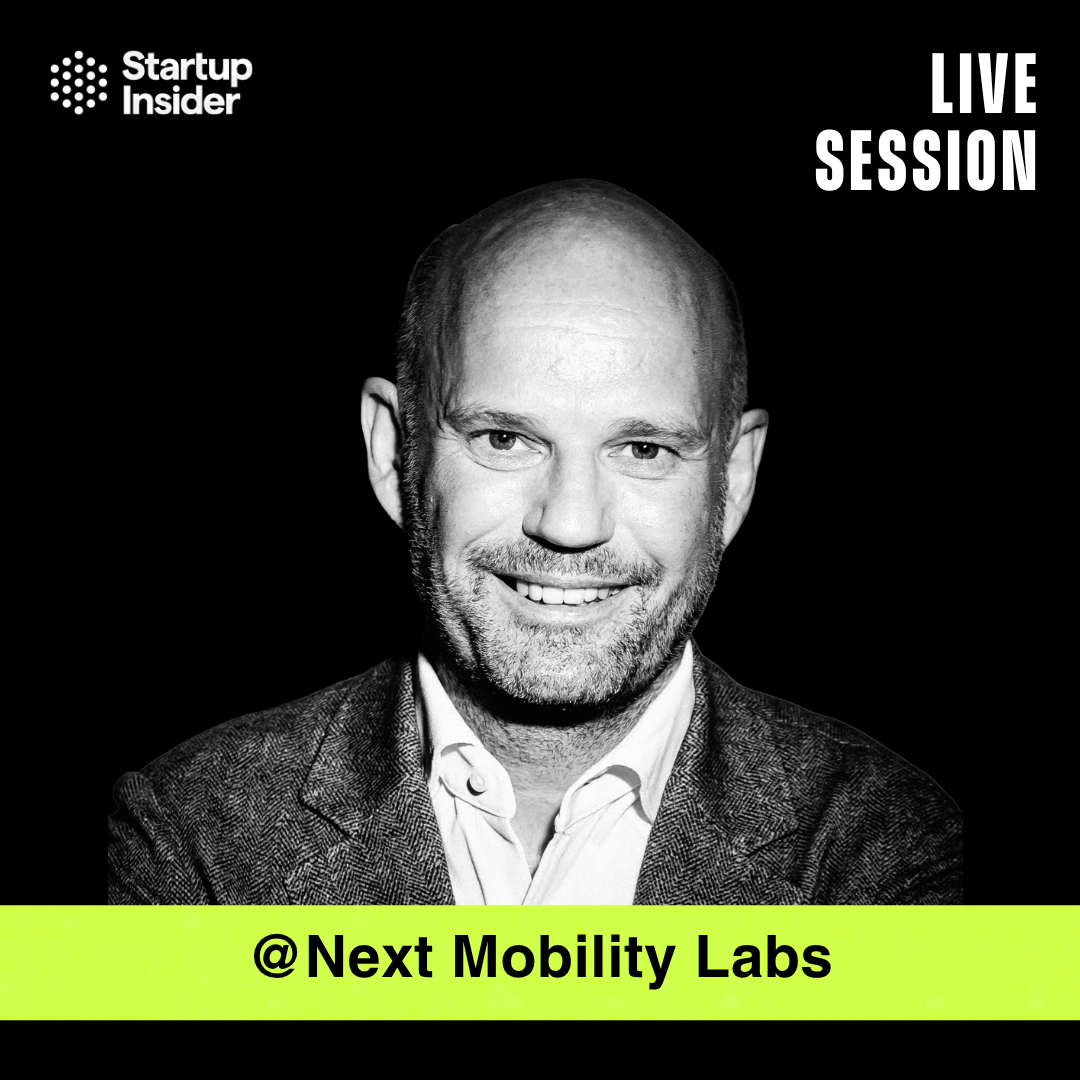 Startup Insider

LIVE SESSION

@Next Mobility Labs